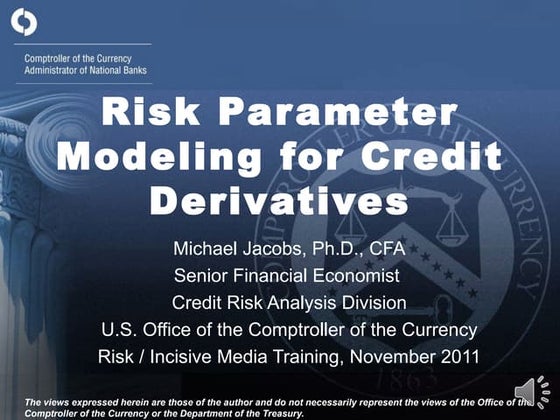 Comptroller of the Currency
Administrator of National Banks

Risk Parameter Modeling for Credit Derivatives

Michael Jacobs, Ph.D., CFA
Senior Financial Economist
Credit Risk Analysis Division
U.S. Office of the Comptroller of the Currency
Risk / Incisive Media Training, November 2011

The views expressed herein are those of the author and do not necessarily represent the views of the Office of the Comptroller of the Currency or the Department of the Treasury.